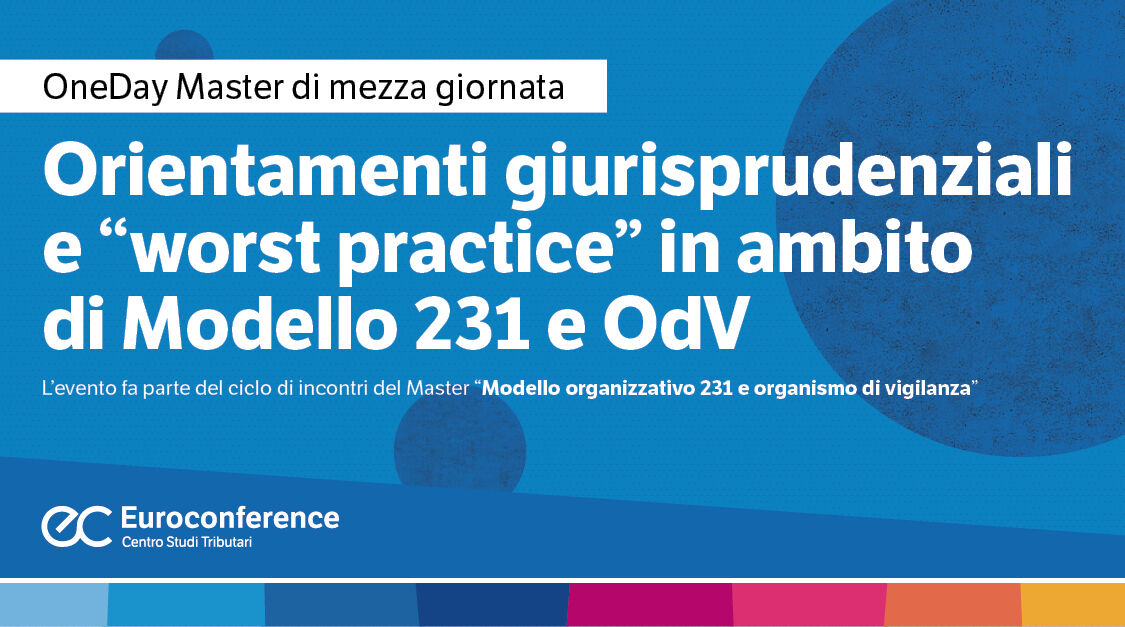 OneDay Master di mezza giornata

Orientamenti giurisprudenziali e “worst practice” in ambito di Modello 231 e OdV

L’evento fa parte del ciclo di incontri del Master “Modello organizzativo 231 e organismo di vigilanza”

ec Euroconference
Centro Studi Tributari